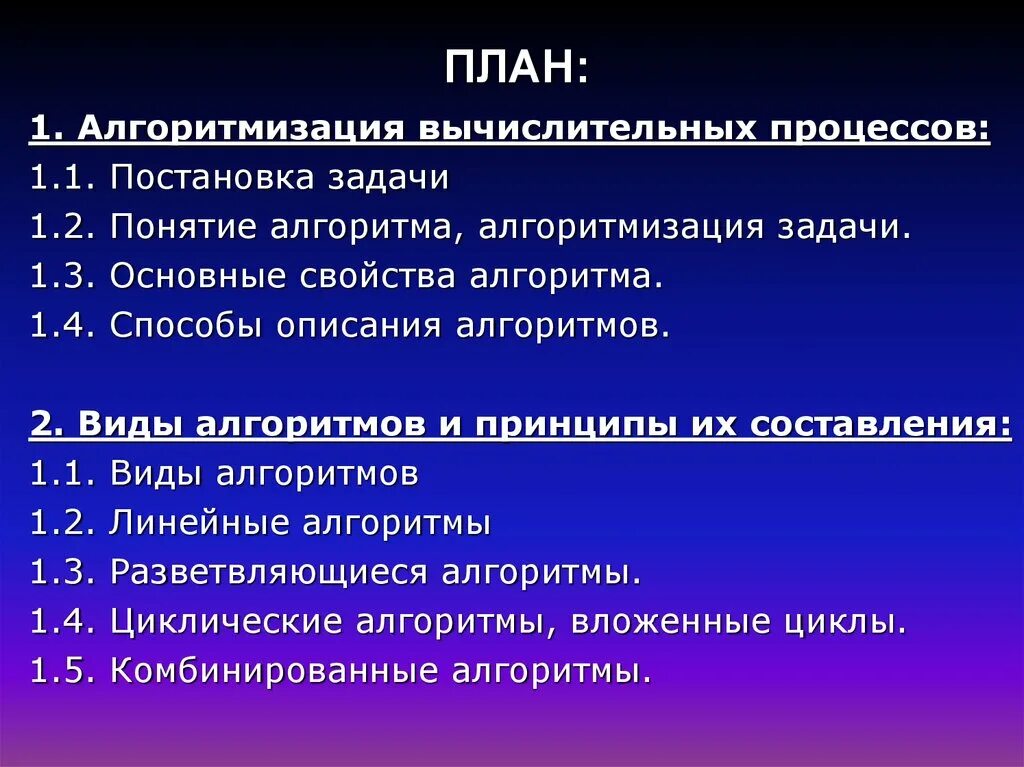 ПЛАН:

1. Алгоритмизация вычислительных процессов:
1.1. Постановка задачи
1.2. Понятие алгоритма, алгоритмизация задачи.
1.3. Основные свойства алгоритма.
1.4. Способы описания алгоритмов.

2. Виды алгоритмов и принципы их составления:
1.1. Виды алгоритмов
1.2. Линейные алгоритмы
1.3. Разветвляющиеся алгоритмы.
1.4. Циклические алгоритмы, вложенные циклы.
1.5. Комбинированные алгоритмы.